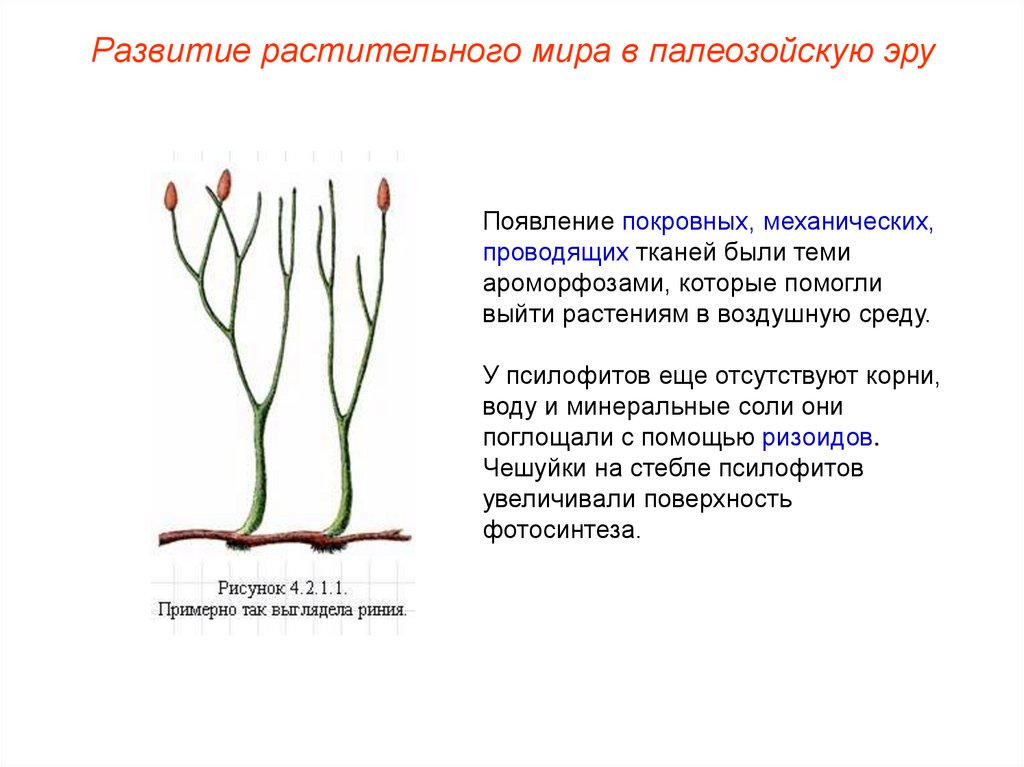 Развитие растительного мира в палеозойскую эру

Рисунок 4.2.1.1.
Примерно так выглядела риния.

Появление покровных, механических, проводящих тканей были теми ароморфозами, которые помогли выйти растениям в воздушную среду.

У псилофитов еще отсутствуют корни, воду и минеральные соли они поглощали с помощью ризоидов. Чешуйки на стебле псилофитов увеличивали поверхность фотосинтеза.